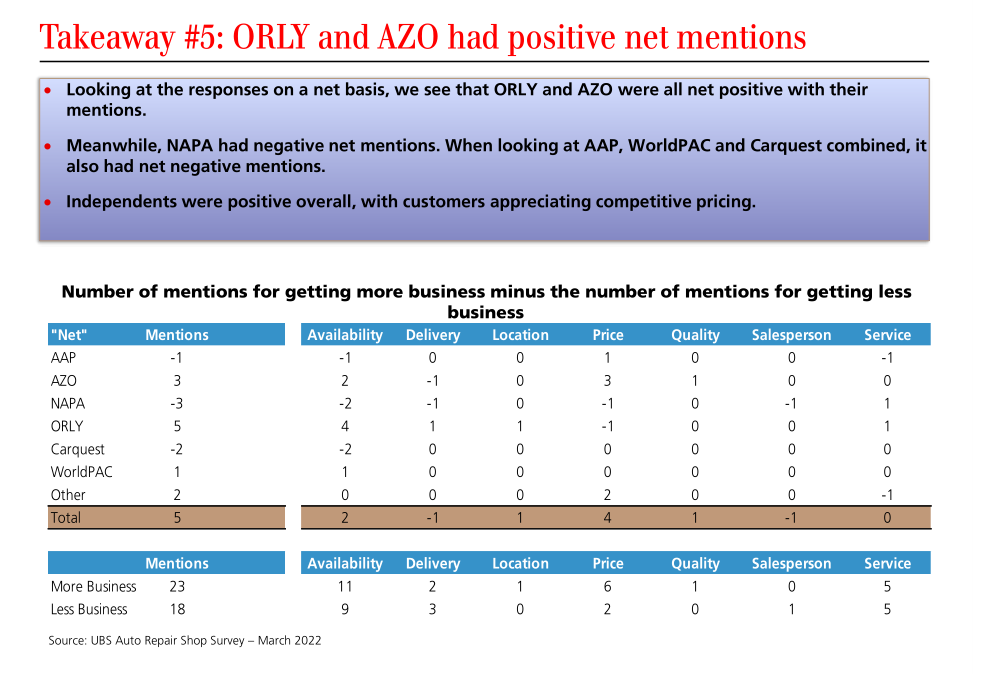 Takeaway #5: ORLY and AZO had positive net mentions

• Looking at the responses on a net basis, we see that ORLY and AZO were all net positive with their mentions.

• Meanwhile, NAPA had negative net mentions. When looking at AAP, WorldPAC and Carquest combined, it also had net negative mentions.

• Independents were positive overall, with customers appreciating competitive pricing.

Number of mentions for getting more business minus the number of mentions for getting less business

| "Net" | Mentions | Availability | Delivery | Location | Price | Quality | Salesperson | Service |
|---|---|---|---|---|---|---|---|---|
| AAP | -1 | -1 | 0 | 0 | 1 | 0 | 0 | -1 |
| AZO | 3 | 2 | -1 | 0 | 3 | 1 | 0 | 0 |
| NAPA | -3 | -2 | -1 | 0 | -1 | 0 | -1 | 1 |
| ORLY | 5 | 4 | 1 | 1 | -1 | 0 | 0 | 1 |
| Carquest | -2 | -2 | 0 | 0 | 0 | 0 | 0 | 0 |
| WorldPAC | 1 | 1 | 0 | 0 | 0 | 0 | 0 | 0 |
| Other | 2 | 0 | 0 | 0 | 2 | 0 | 0 | -1 |
| Total | 5 | 2 | -1 | 1 | 4 | 1 | -1 | 0 |

| | Mentions | Availability | Delivery | Location | Price | Quality | Salesperson | Service |
|---|---|---|---|---|---|---|---|---|
| More Business | 23 | 11 | 2 | 1 | 6 | 1 | 0 | 5 |
| Less Business | 18 | 9 | 3 | 0 | 2 | 0 | 1 | 5 |

Source: UBS Auto Repair Shop Survey – March 2022